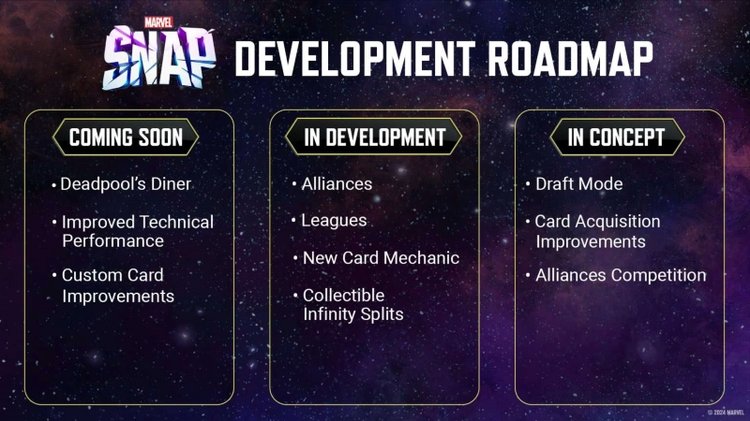 MARVEL SNAP DEVELOPMENT ROADMAP

COMING SOON

• Deadpool's Diner

• Improved Technical Performance

• Custom Card Improvements

IN DEVELOPMENT

• Alliances

• Leagues

• New Card Mechanic

• Collectible Infinity Splits

IN CONCEPT

• Draft Mode

• Card Acquisition Improvements

• Alliances Competition

© 2024 MARVEL